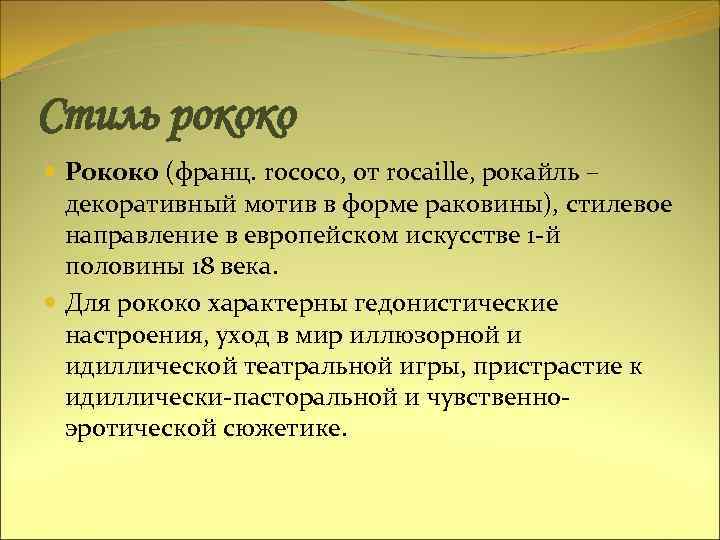 Стиль рококо

Рококо (франц. rococo, от rocaille, рокайль – декоративный мотив в форме раковины), стилевое направление в европейском искусстве 1-й половины 18 века.

Для рококо характерны гедонистические настроения, уход в мир иллюзорной и идиллической театральной игры, пристрастие к идиллически-пасторальной и чувственно-эротической сюжетике.